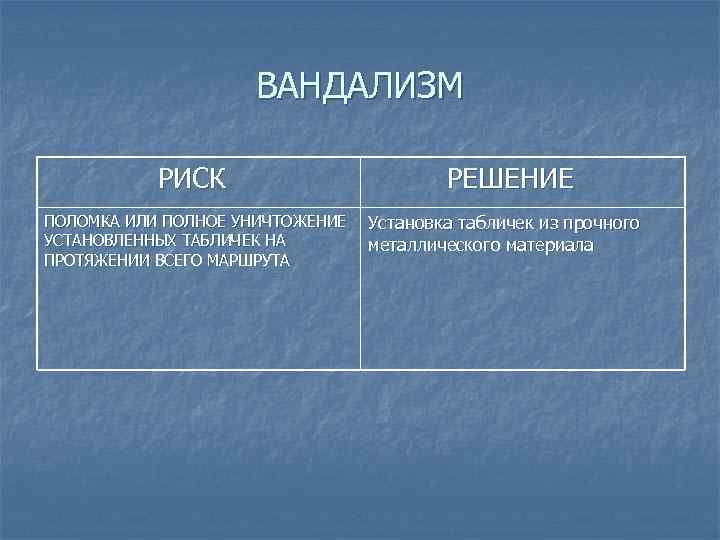 ВАНДАЛИЗМ

| РИСК | РЕШЕНИЕ |
|---|---|
| ПОЛОМКА ИЛИ ПОЛНОЕ УНИЧТОЖЕНИЕ УСТАНОВЛЕННЫХ ТАБЛИЧЕК НА ПРОТЯЖЕНИИ ВСЕГО МАРШРУТА | Установка табличек из прочного металлического материала |